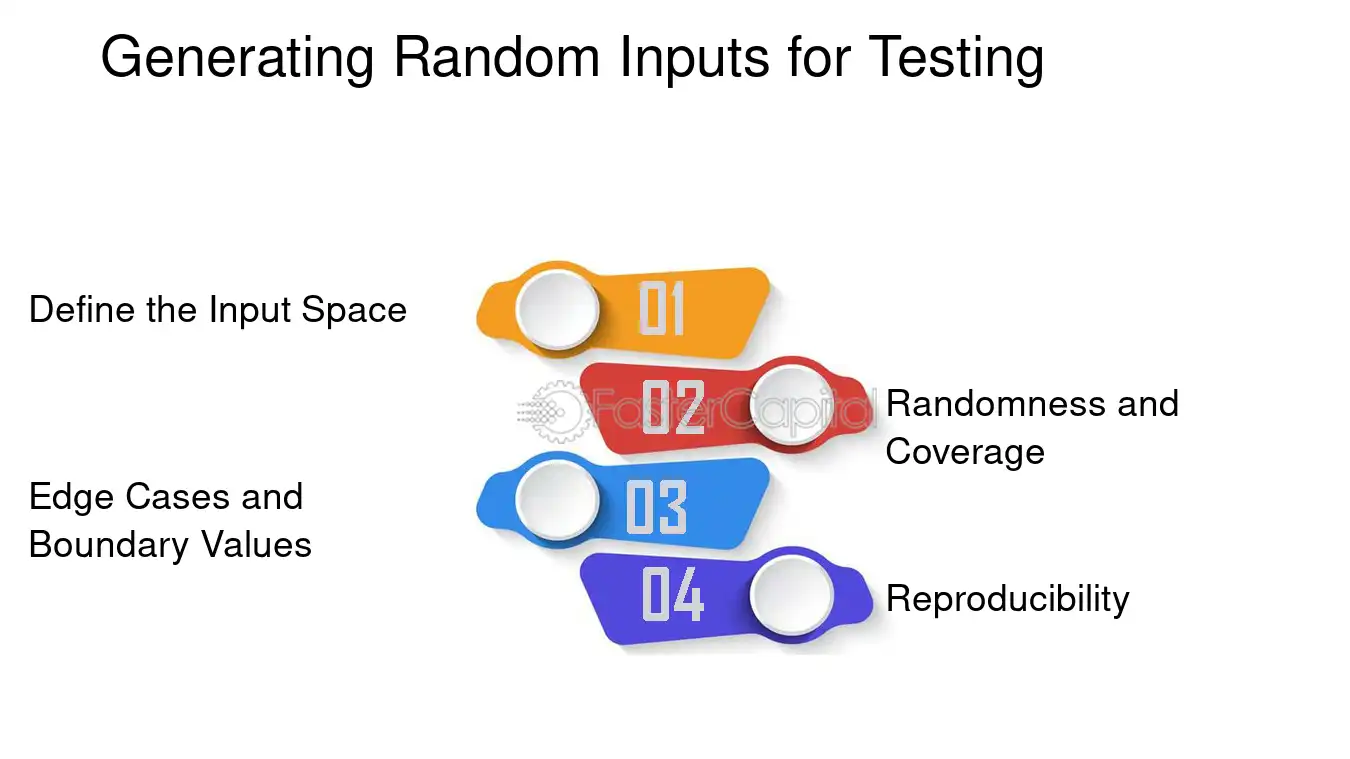 Generating Random Inputs for Testing

Define the Input Space

01

02

Randomness and Coverage

Edge Cases and Boundary Values

03

04

Reproducibility

FasterCapital